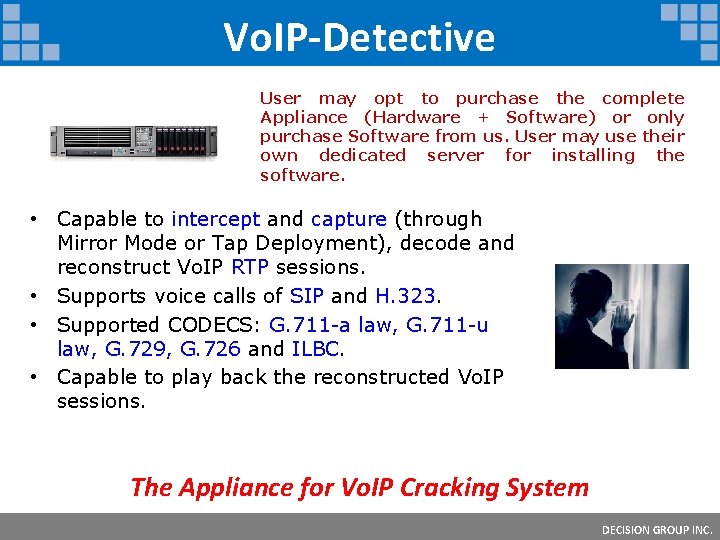 VoIP-Detective

User may opt to purchase the complete Appliance (Hardware + Software) or only purchase Software from us. User may use their own dedicated server for installing the software.

• Capable to intercept and capture (through Mirror Mode or Tap Deployment), decode and reconstruct VoIP RTP sessions.
• Supports voice calls of SIP and H.323.
• Supported CODECS: G.711-a law, G.711-u law, G.729, G.726 and ILBC.
• Capable to play back the reconstructed VoIP sessions.

The Appliance for VoIP Cracking System

DECISION GROUP INC.